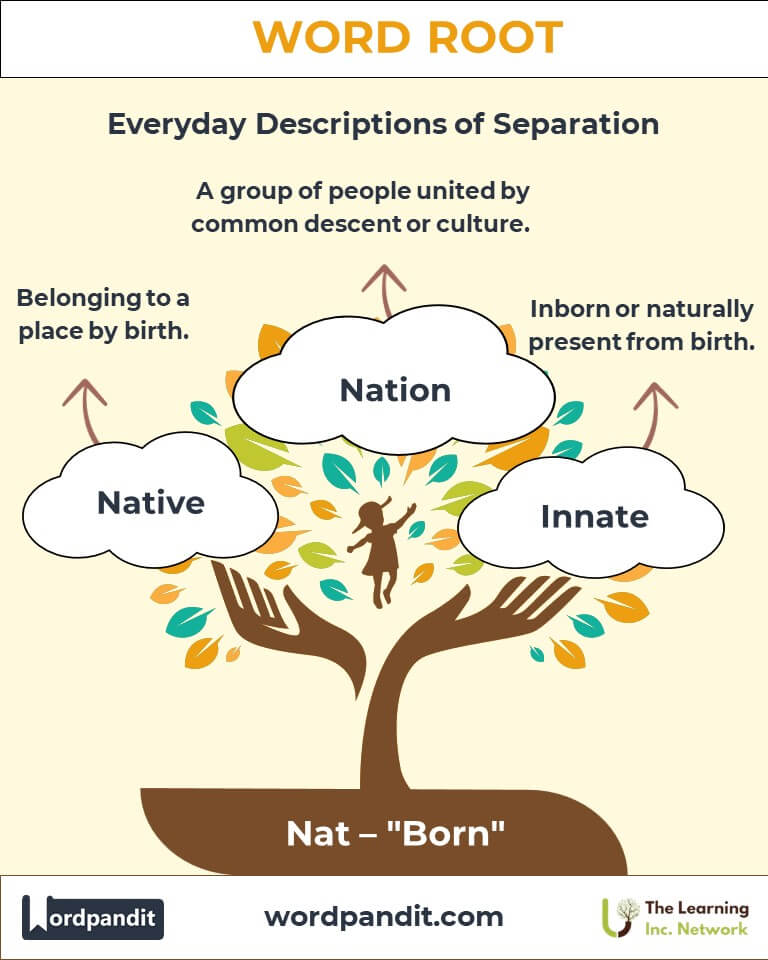 WORD ROOT

Everyday Descriptions of Separation

A group of people united by common descent or culture.

Belonging to a place by birth.

Inborn or naturally present from birth.

Nation

Native

Innate

Nat – "Born"

Wordpandit

wordpandit.com

The Learning Inc. Network